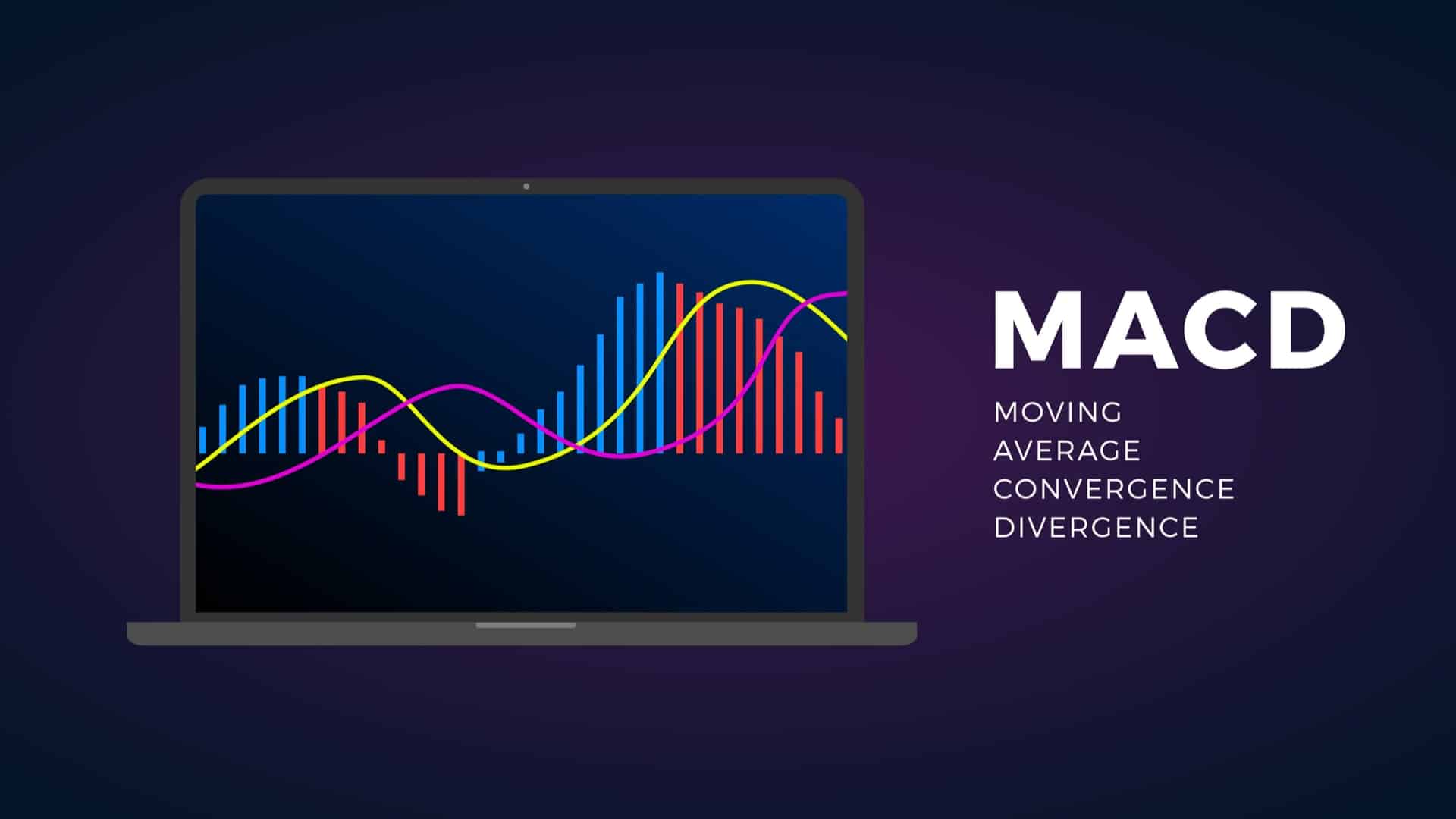 MACD

MOVING
AVERAGE
CONVERGENCE
DIVERGENCE